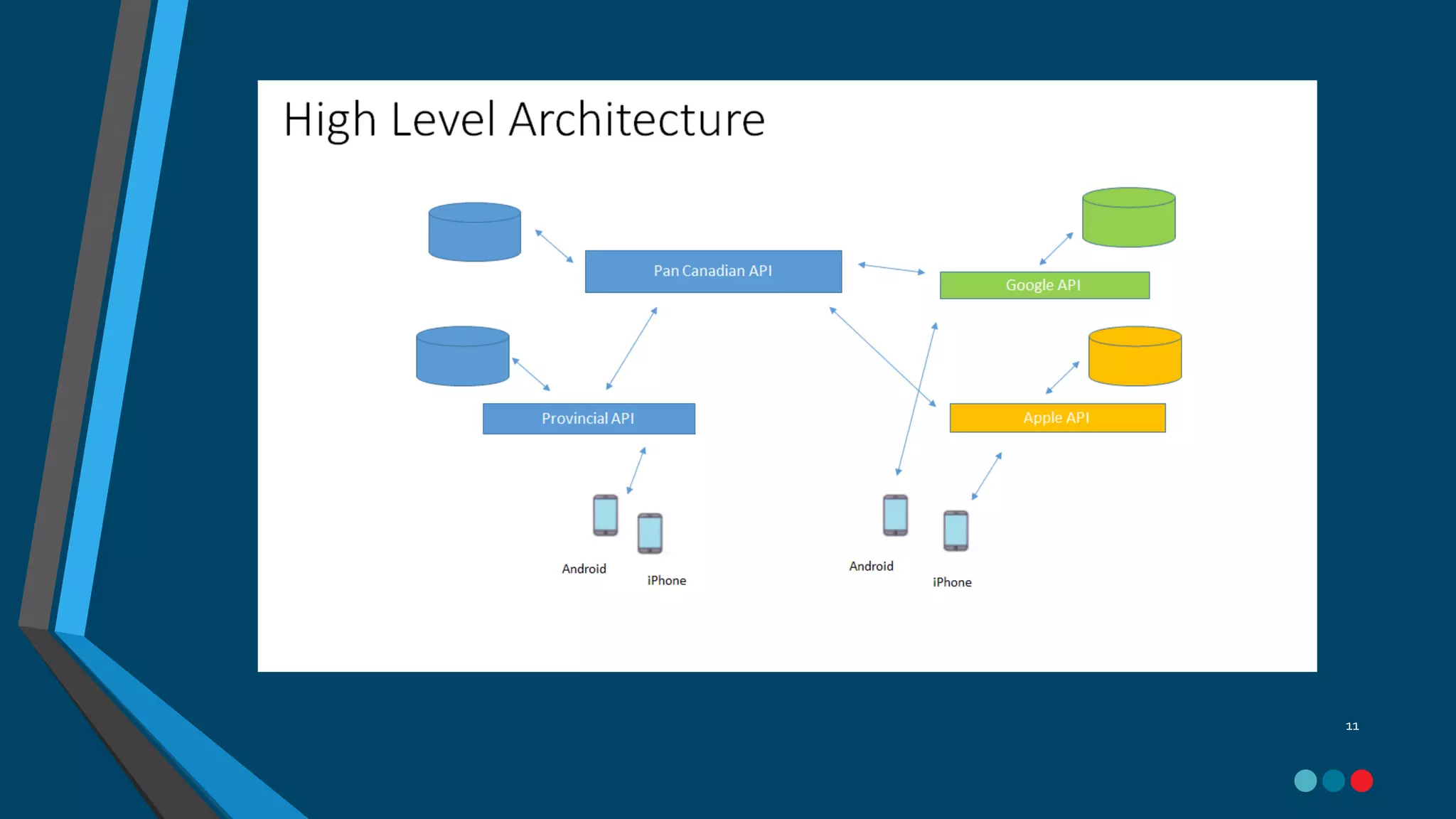 High Level Architecture

Pan Canadian API

Google API

Provincial API

Apple API

Android

iPhone

Android

iPhone

11